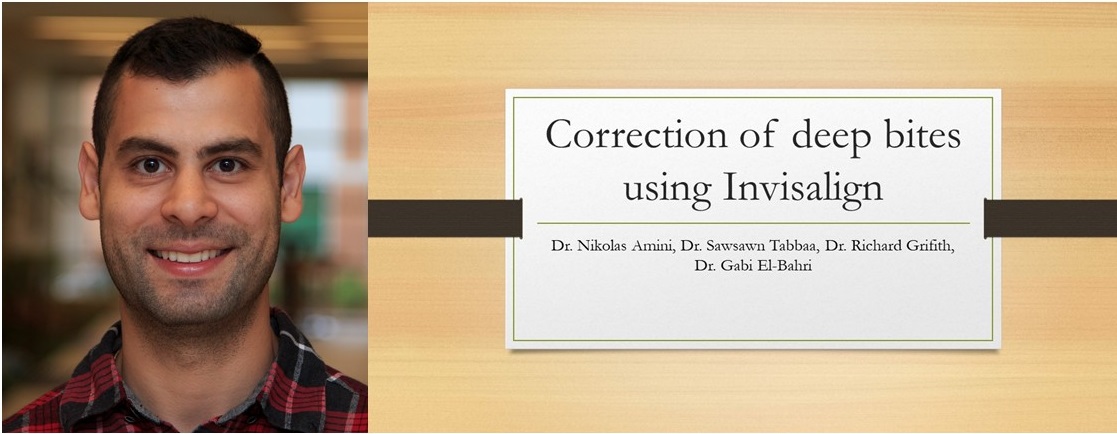 Correction of deep bites using Invisalign

Dr. Nikolas Amini, Dr. Sawsawn Tabbaa, Dr. Richard Grifith, Dr. Gabi El-Bahri